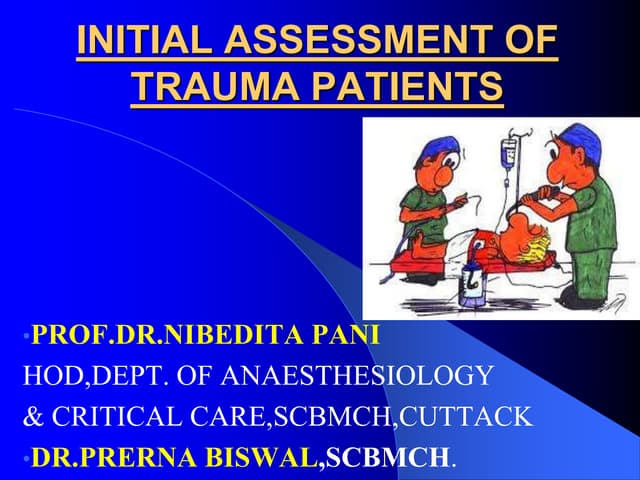 INITIAL ASSESSMENT OF TRAUMA PATIENTS

•PROF.DR.NIBEDITA PANI
HOD,DEPT. OF ANAESTHESIOLOGY
& CRITICAL CARE,SCBMCH,CUTTACK
•DR.PRERNA BISWAL,SCBMCH.